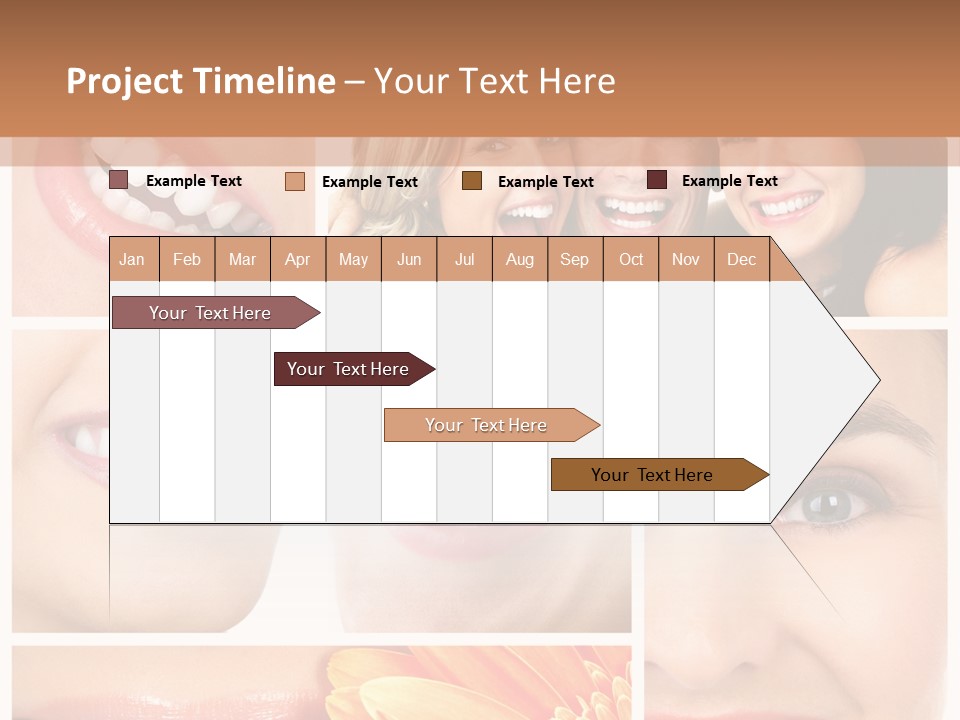 Project Timeline – Your Text Here

Example Text Example Text Example Text Example Text

| Jan | Feb | Mar | Apr | May | Jun | Jul | Aug | Sep | Oct | Nov | Dec |
|---|---|---|---|---|---|---|---|---|---|---|---|

Your Text Here

Your Text Here

Your Text Here

Your Text Here